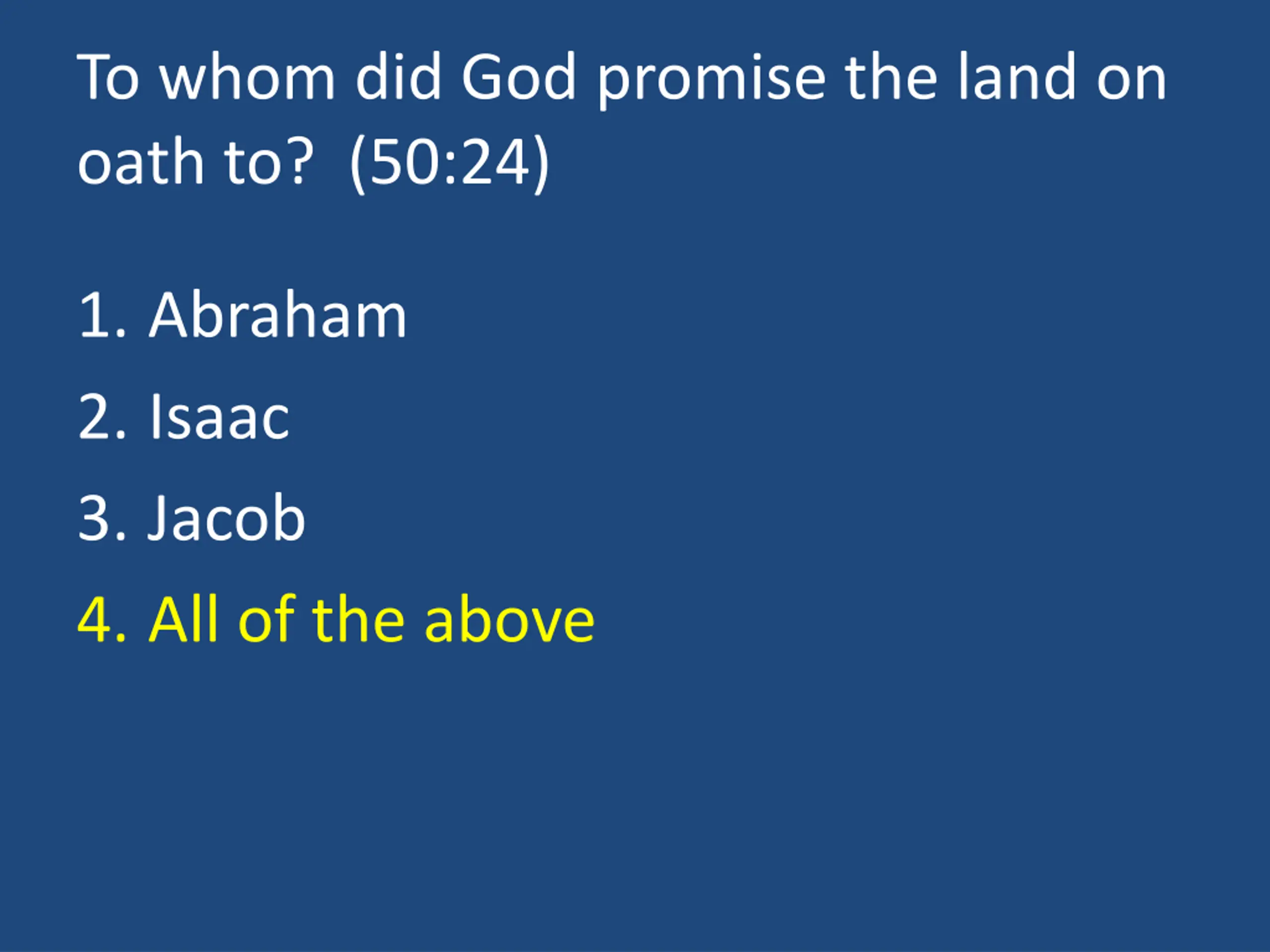 To whom did God promise the land on oath to?  (50:24)

1. Abraham
2. Isaac
3. Jacob
4. All of the above